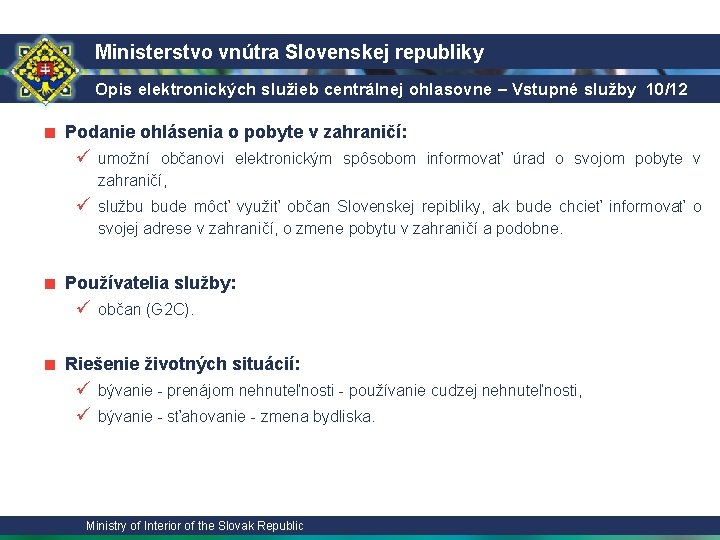 Ministerstvo vnútra Slovenskej republiky

Opis elektronických služieb centrálnej ohlasovne – Vstupné služby 10/12

Podanie ohlásenia o pobyte v zahraničí:

✓ umožní občanovi elektronickým spôsobom informovať úrad o svojom pobyte v zahraničí,

✓ službu bude môcť využiť občan Slovenskej repibliky, ak bude chcieť informovať o svojej adrese v zahraničí, o zmene pobytu v zahraničí a podobne.

Používatelia služby:

✓ občan (G2C).

Riešenie životných situácií:

✓ bývanie - prenájom nehnuteľnosti - používanie cudzej nehnuteľnosti,

✓ bývanie - sťahovanie - zmena bydliska.

Ministry of Interior of the Slovak Republic